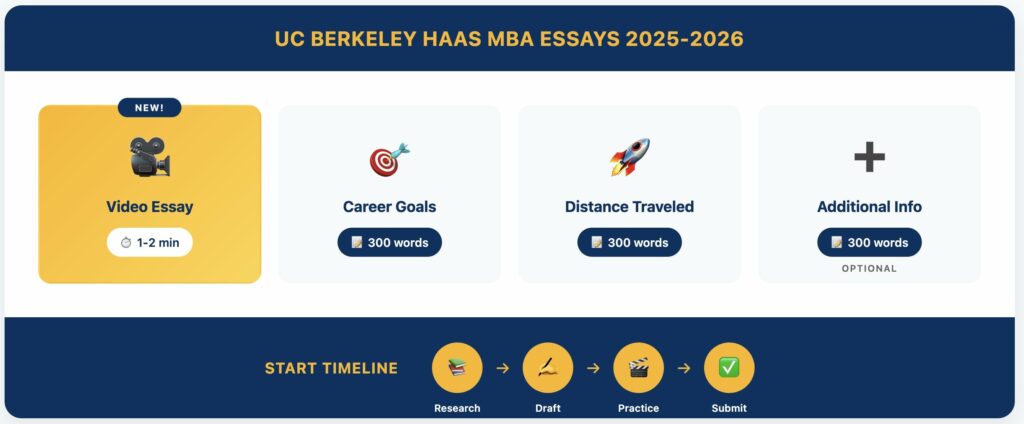 UC BERKELEY HAAS MBA ESSAYS 2025-2026

NEW!

Video Essay

1-2 min

Career Goals

300 words

Distance Traveled

300 words

Additional Info

300 words

OPTIONAL

START TIMELINE

Research → Draft → Practice → Submit